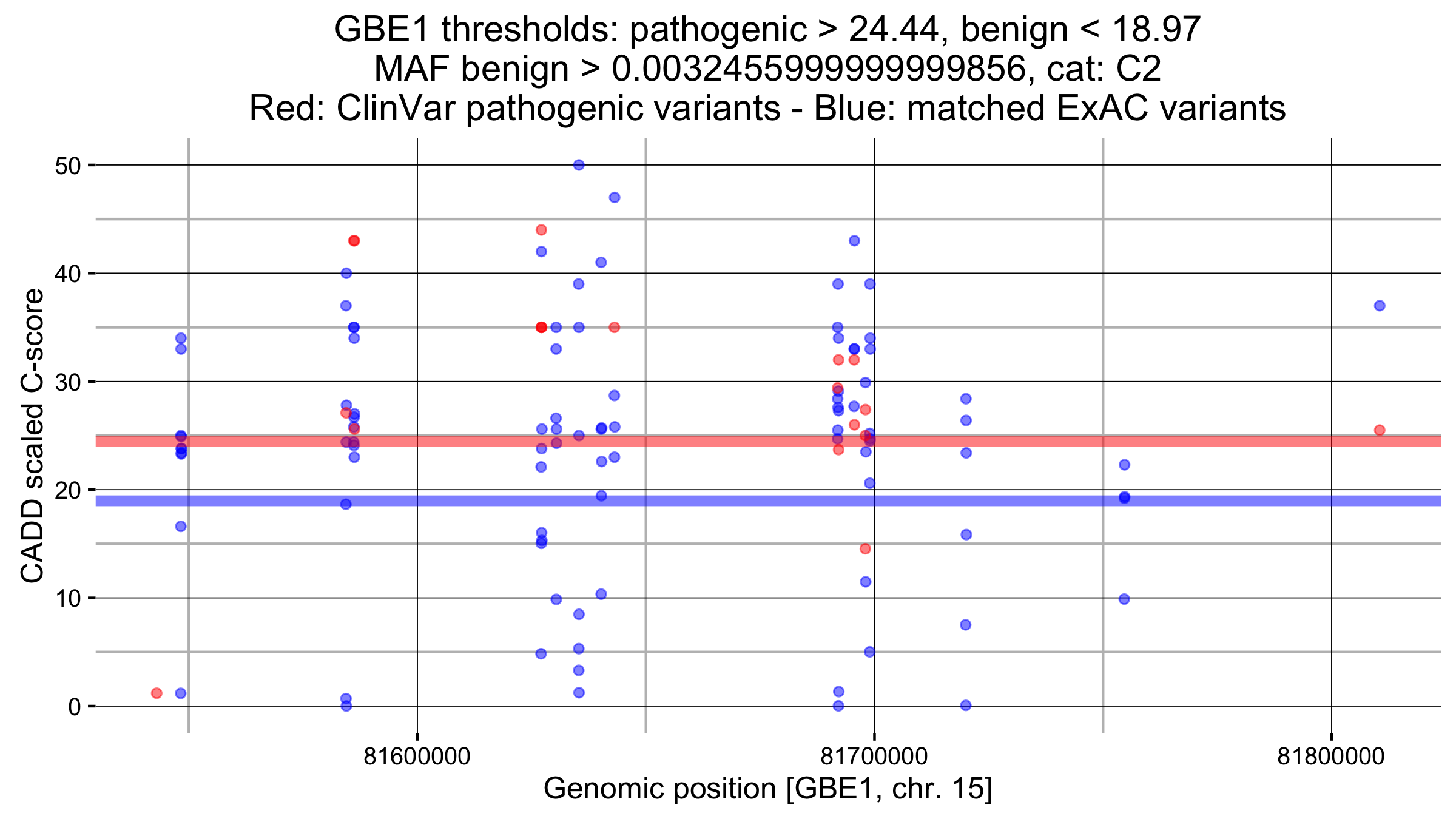 GBE1 thresholds: pathogenic > 24.44, benign < 18.97
MAF benign > 0.00324559999999856, cat: C2
Red: ClinVar pathogenic variants - Blue: matched ExAC variants

CADD scaled C-score

50
40
30
20
10
0

81600000
81700000
81800000

Genomic position [GBE1, chr. 15]